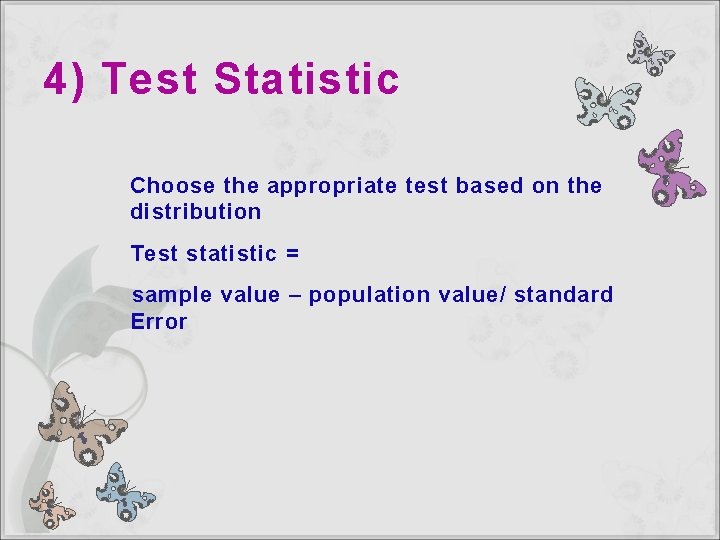 4) Test Statistic

Choose the appropriate test based on the distribution

Test statistic =

sample value – population value/ standard Error